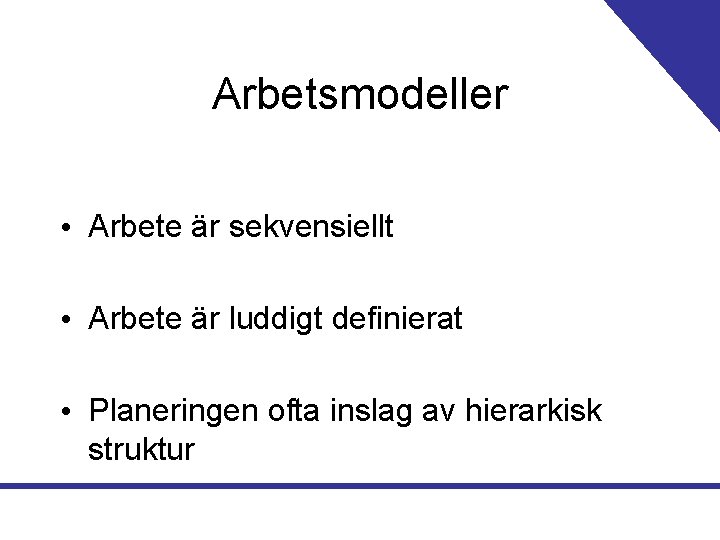 Arbetsmodeller

• Arbete är sekvensiellt

• Arbete är luddigt definierat

• Planeringen ofta inslag av hierarkisk struktur